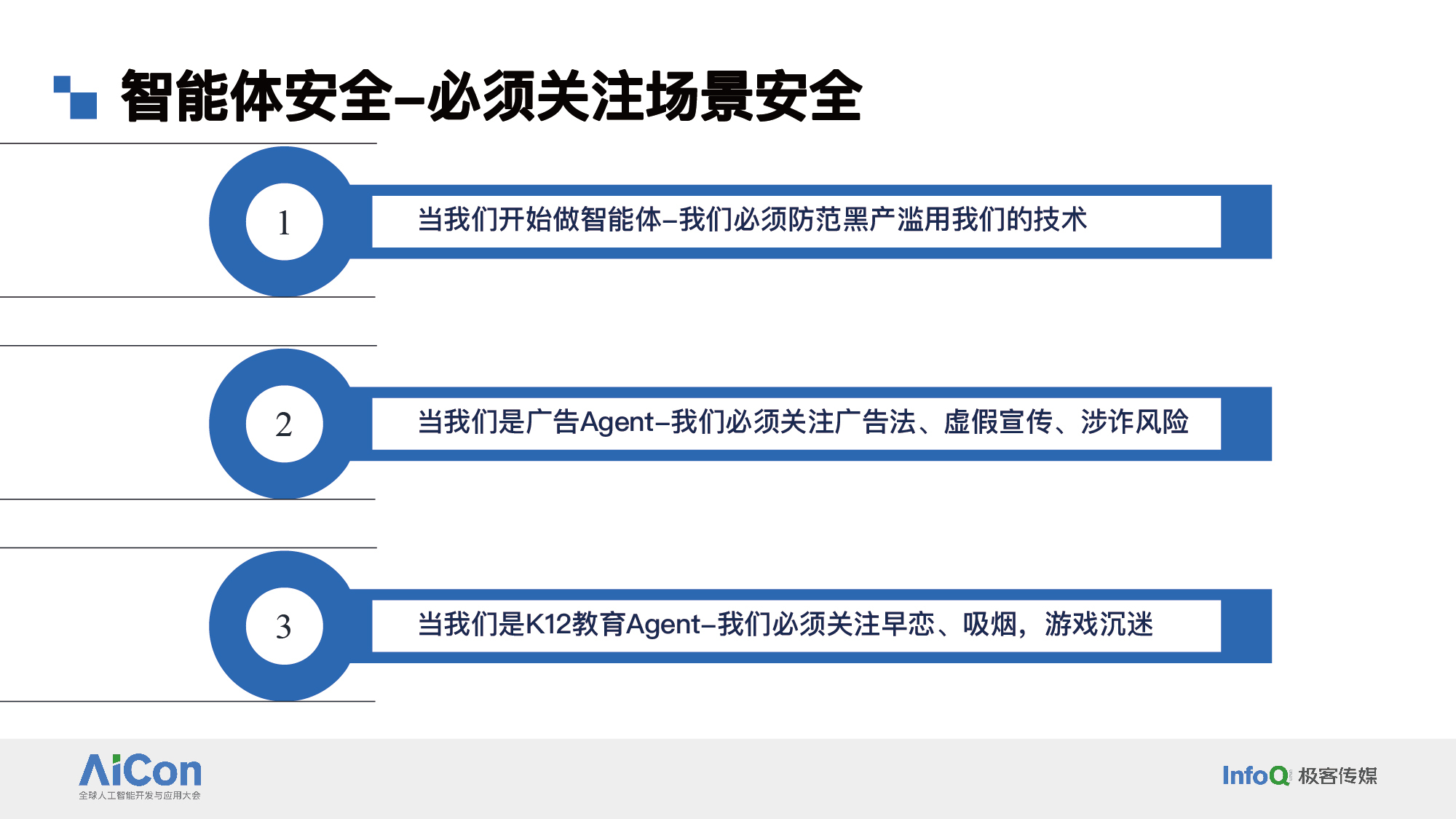 智能体安全–必须关注场景安全

1

当我们开始做智能体–我们必须防范黑产滥用我们的技术

2

当我们是广告Agent–我们必须关注广告法、虚假宣传、涉诈风险

3

当我们是K12教育Agent–我们必须关注早恋、吸烟，游戏沉迷

AiCon
全球人工智能开发与应用大会

InfoQ 极客传媒